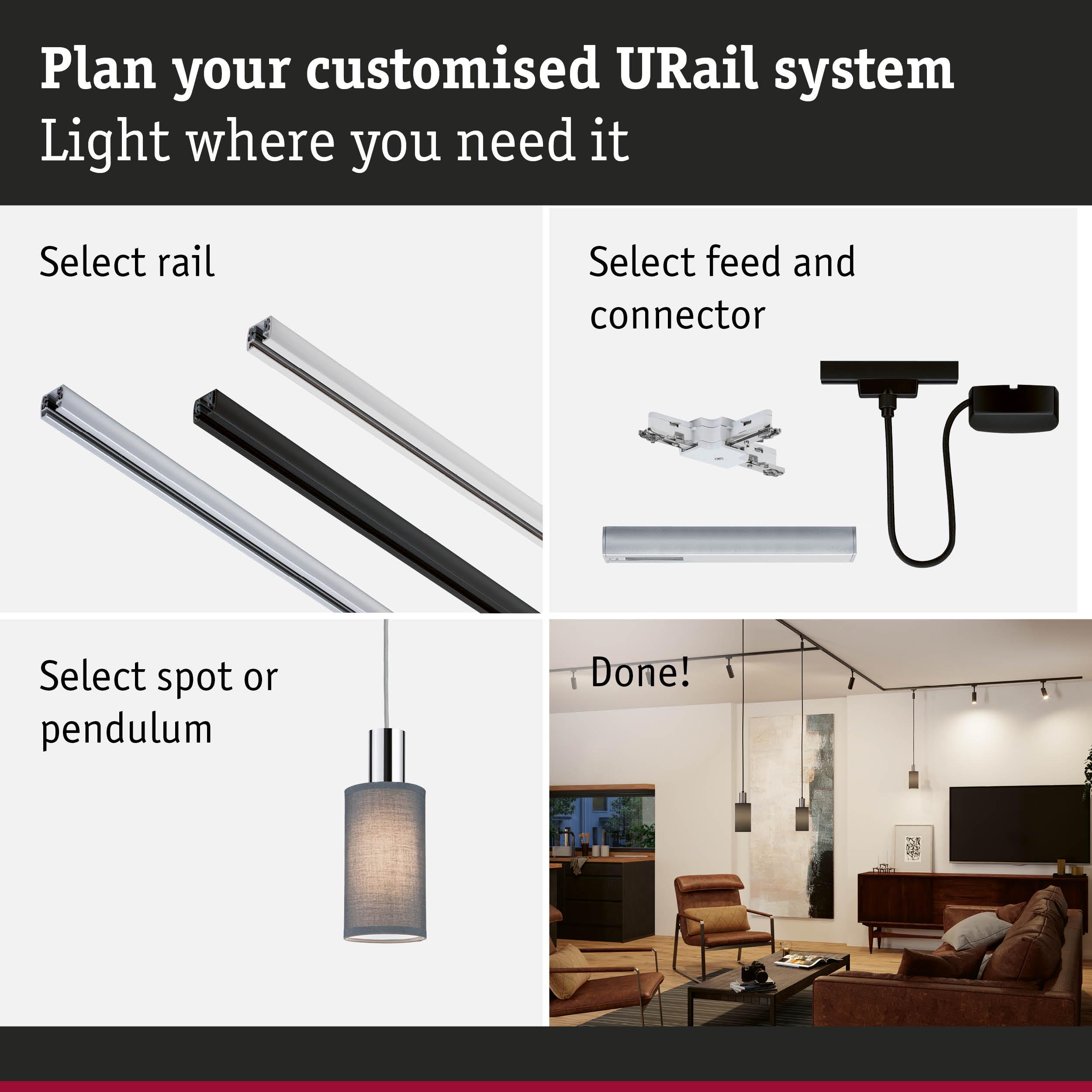 Plan your customised URail system
Light where you need it

Select rail

Select feed and connector

Select spot or pendulum

Done!